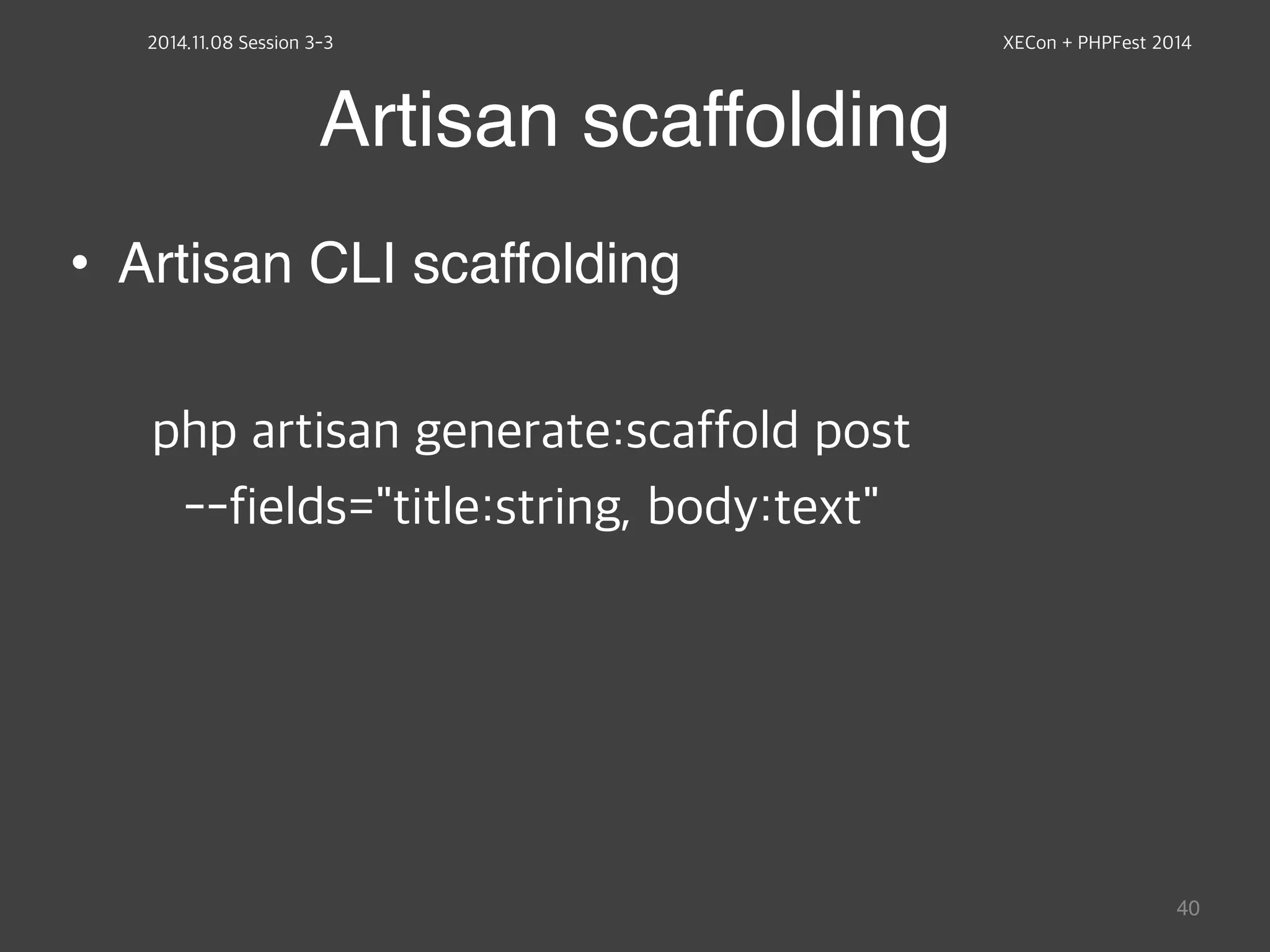 2014.11.08 Session 3-3

XECon + PHPFest 2014

Artisan scaffolding

• Artisan CLI scaffolding

php artisan generate:scaffold post --fields="title:string, body:text"

40